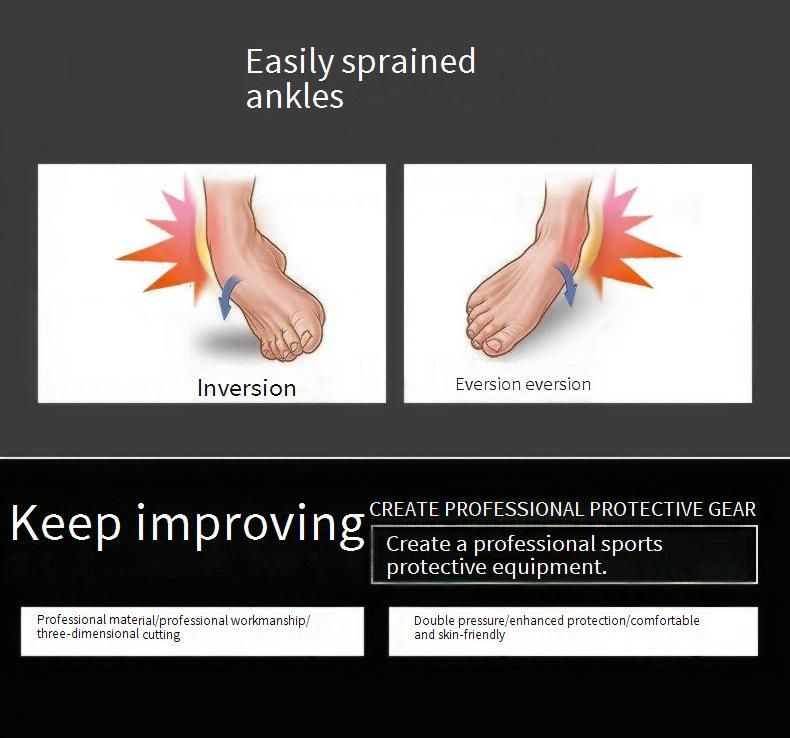 Easily sprained ankles

Inversion

Eversion eversion

Keep improving

CREATE PROFESSIONAL PROTECTIVE GEAR

Create a professional sports protective equipment.

Professional material/professional workmanship/ three-dimensional cutting

Double pressure/enhanced protection/comfortable and skin-friendly